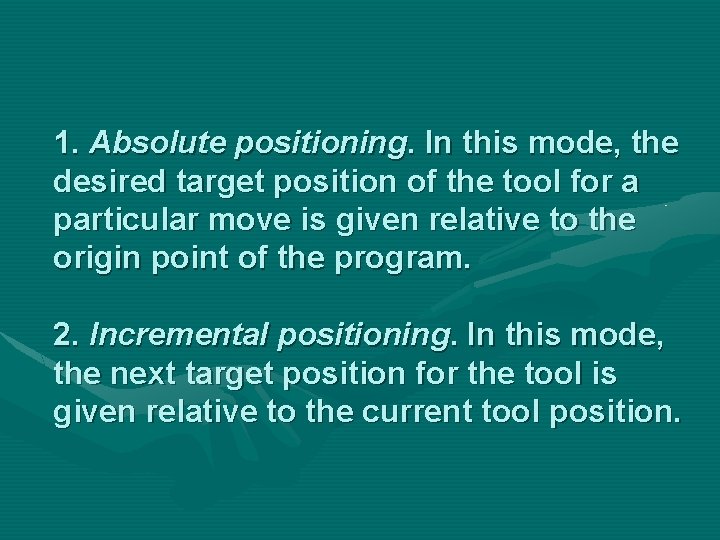 1. Absolute positioning. In this mode, the desired target position of the tool for a particular move is given relative to the origin point of the program.

2. Incremental positioning. In this mode, the next target position for the tool is given relative to the current tool position.